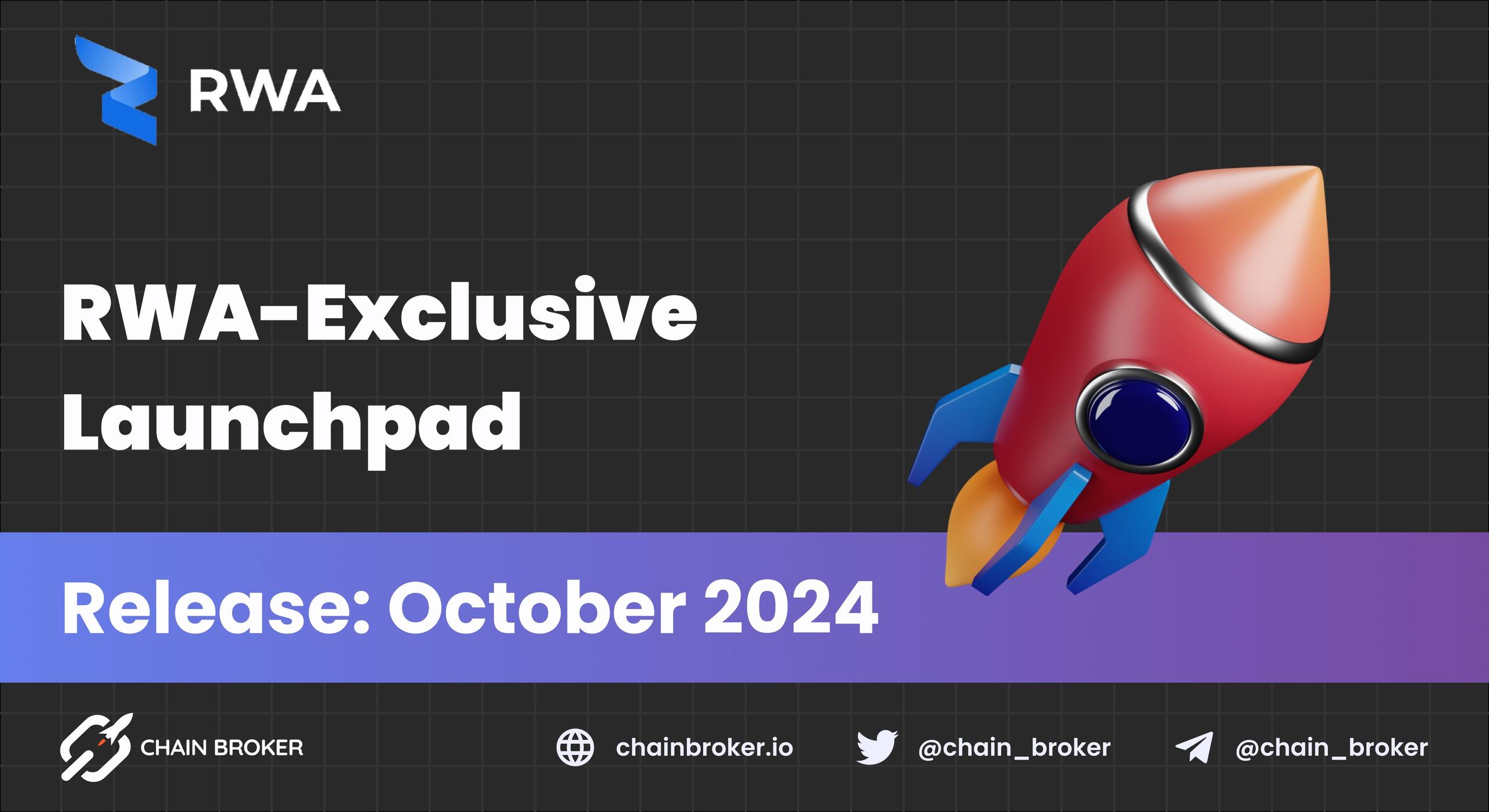 RWA

RWA-Exclusive Launchpad

Release: October 2024

CHAIN BROKER

chainbroker.io

@chain_broker

@chain_broker